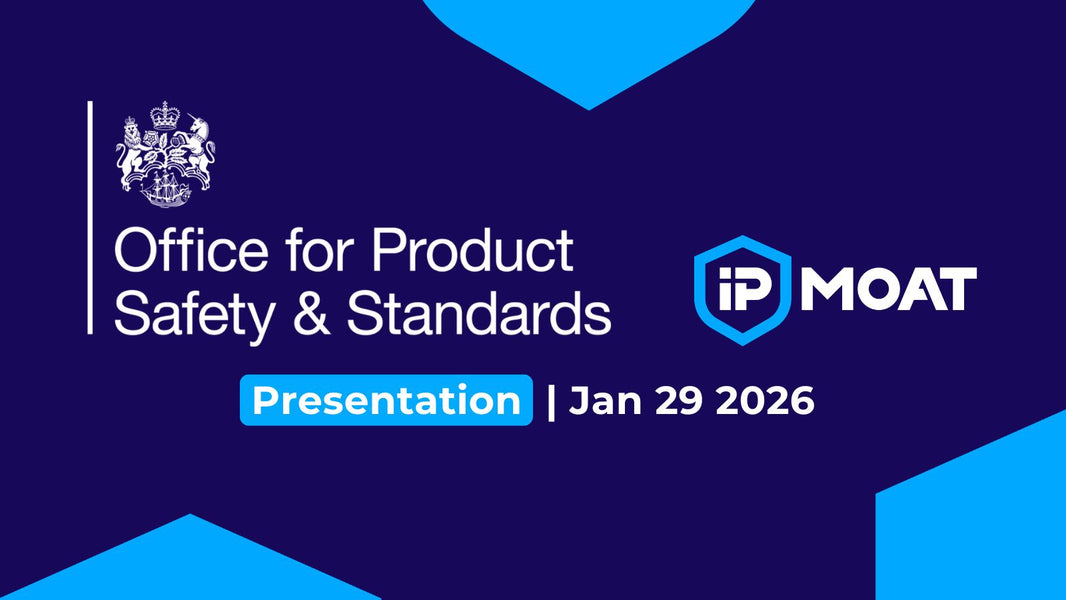 Office for Product Safety & Standards

iP MOAT

Presentation | Jan 29 2026